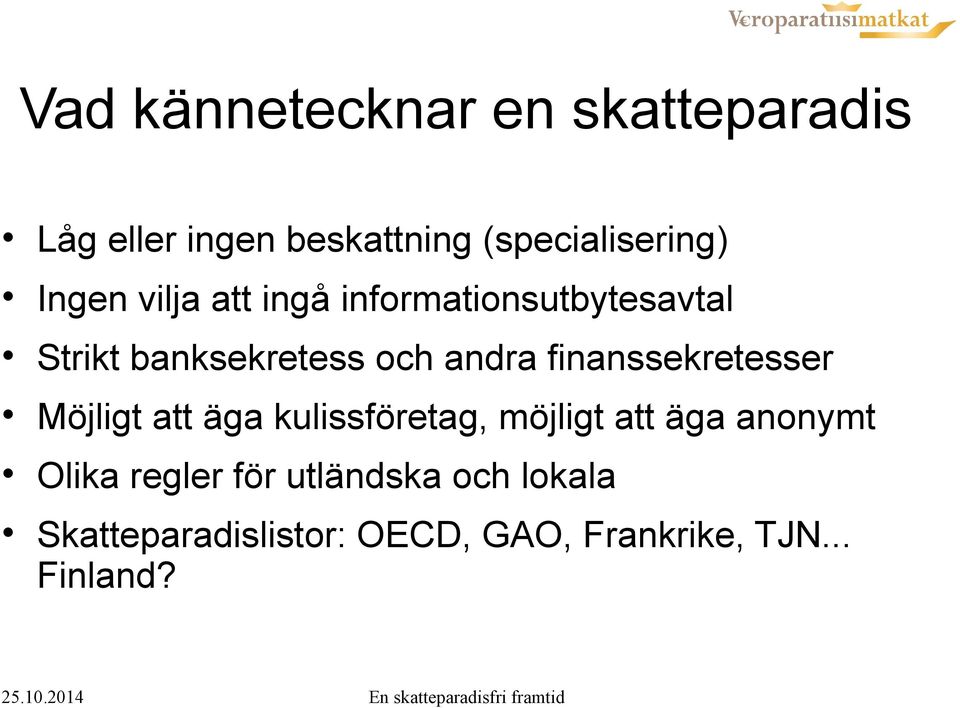 Veroparatiisimatkat

Vad kännetecknar en skatteparadis

• Låg eller ingen beskattning (specialisering)
• Ingen vilja att ingå informationsutbytesavtal
• Strikt banksekretess och andra finanssekretesser
• Möjligt att äga kulissföretag, möjligt att äga anonymt
• Olika regler för utländska och lokala
• Skatteparadislistor: OECD, GAO, Frankrike, TJN... Finland?

25.10.2014 En skatteparadisfri framtid